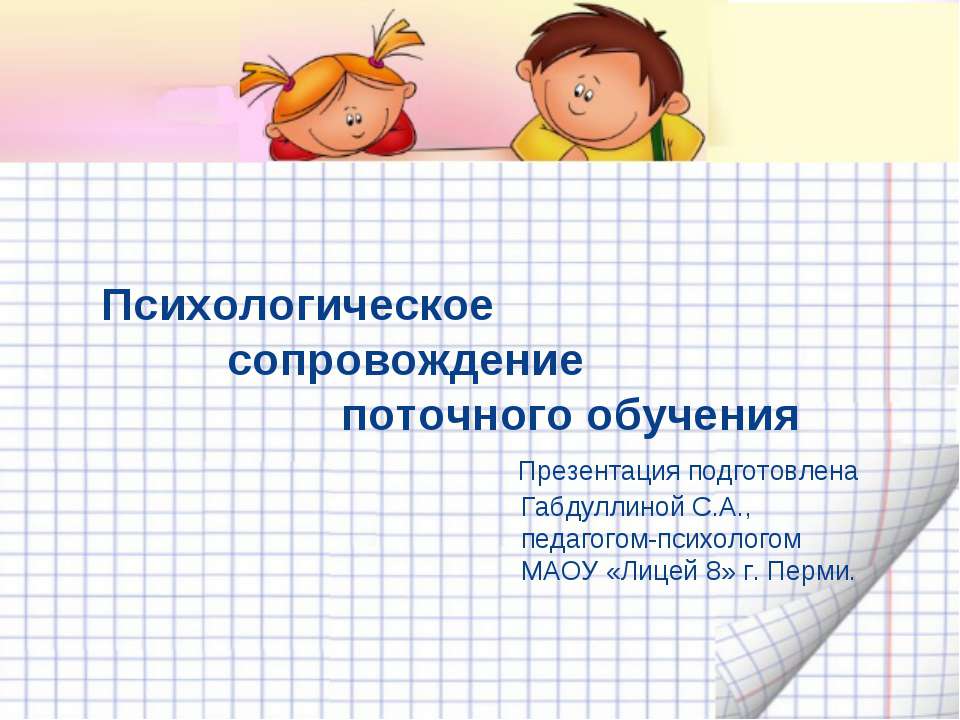 Психологическое сопровождение поточного обучения

Презентация подготовлена Габдуллиной С.А., педагогом-психологом МАОУ «Лицей 8» г. Перми.